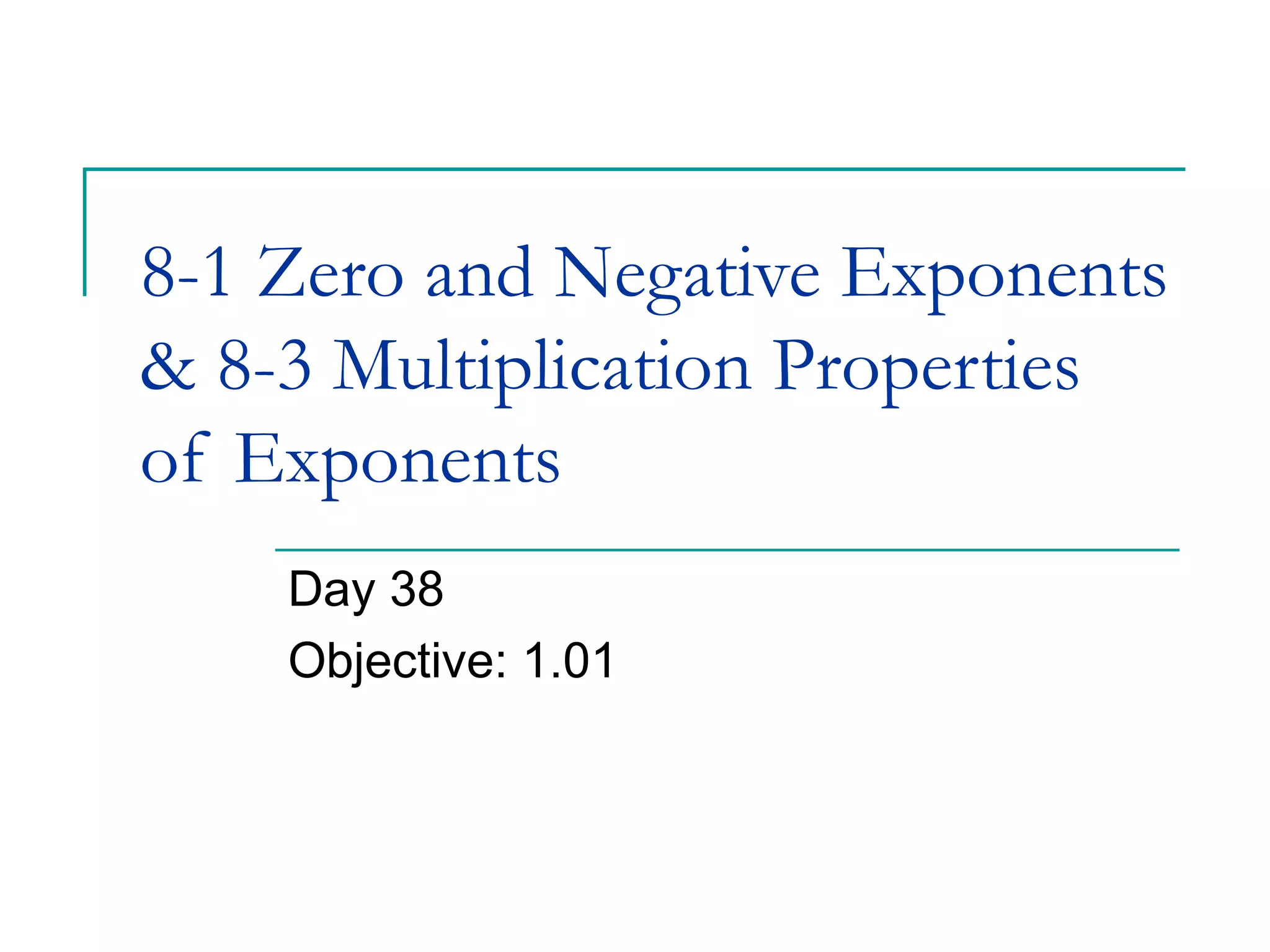 8-1 Zero and Negative Exponents & 8-3 Multiplication Properties of Exponents

Day 38

Objective: 1.01